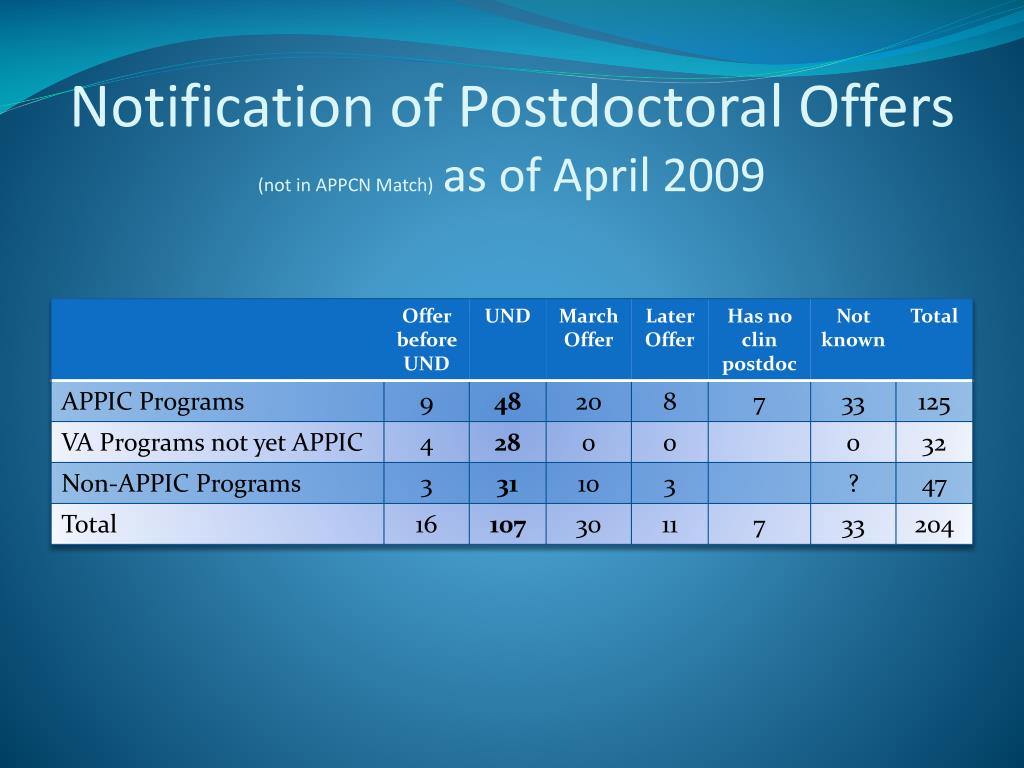 Notification of Postdoctoral Offers (not in APPCN Match) as of April 2009

| | Offer before UND | UND | March Offer | Later Offer | Has no clin postdoc | Not known | Total |
|---|---|---|---|---|---|---|---|
| APPIC Programs | 9 | **48** | 20 | 8 | 7 | 33 | 125 |
| VA Programs not yet APPIC | 4 | **28** | 0 | 0 | | 0 | 32 |
| Non-APPIC Programs | 3 | **31** | 10 | 3 | | ? | 47 |
| Total | 16 | **107** | 30 | 11 | 7 | 33 | 204 |